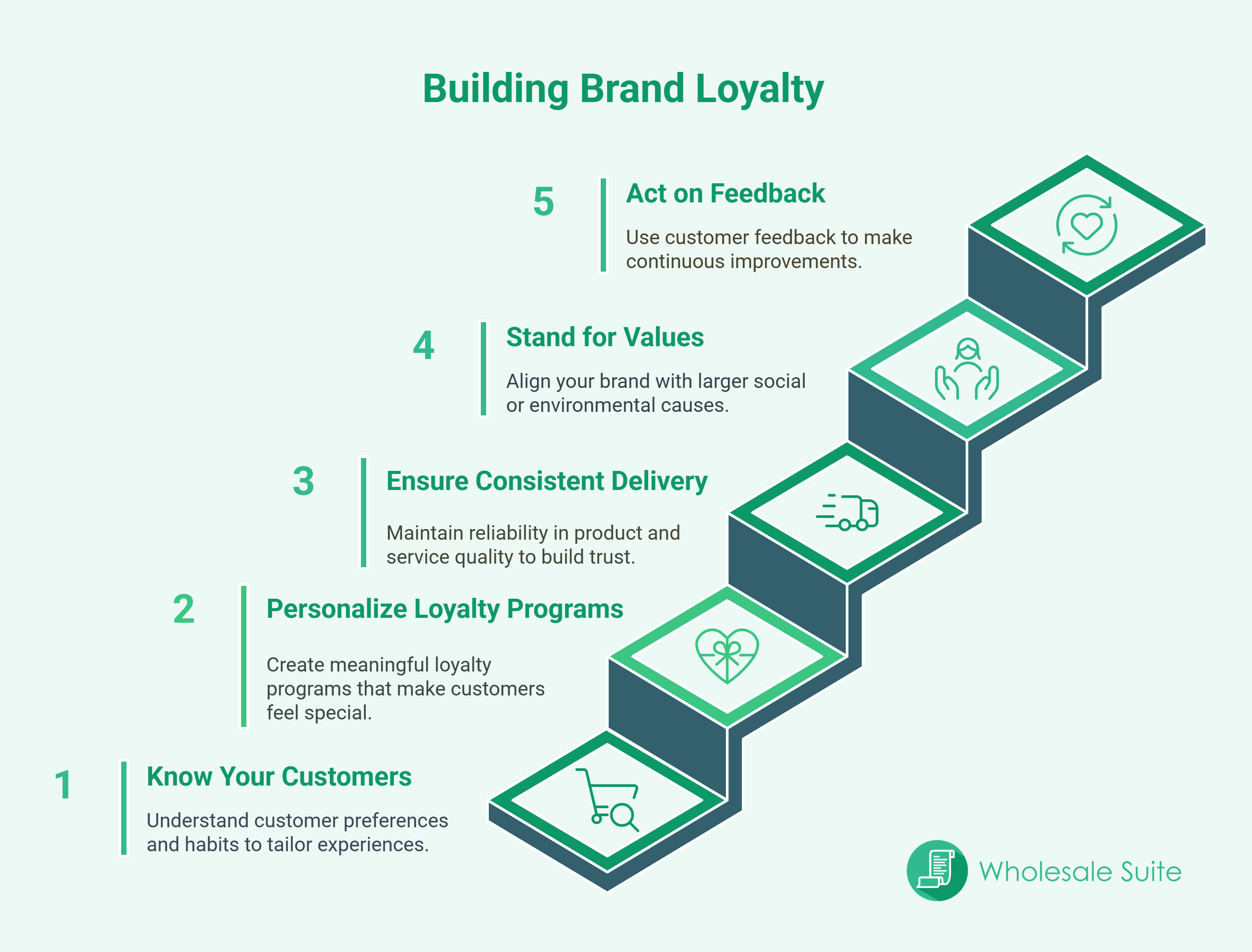 Building Brand Loyalty

5

Act on Feedback

Use customer feedback to make continuous improvements.

4

Stand for Values

Align your brand with larger social or environmental causes.

3

Ensure Consistent Delivery

Maintain reliability in product and service quality to build trust.

2

Personalize Loyalty Programs

Create meaningful loyalty programs that make customers feel special.

1

Know Your Customers

Understand customer preferences and habits to tailor experiences.

Wholesale Suite